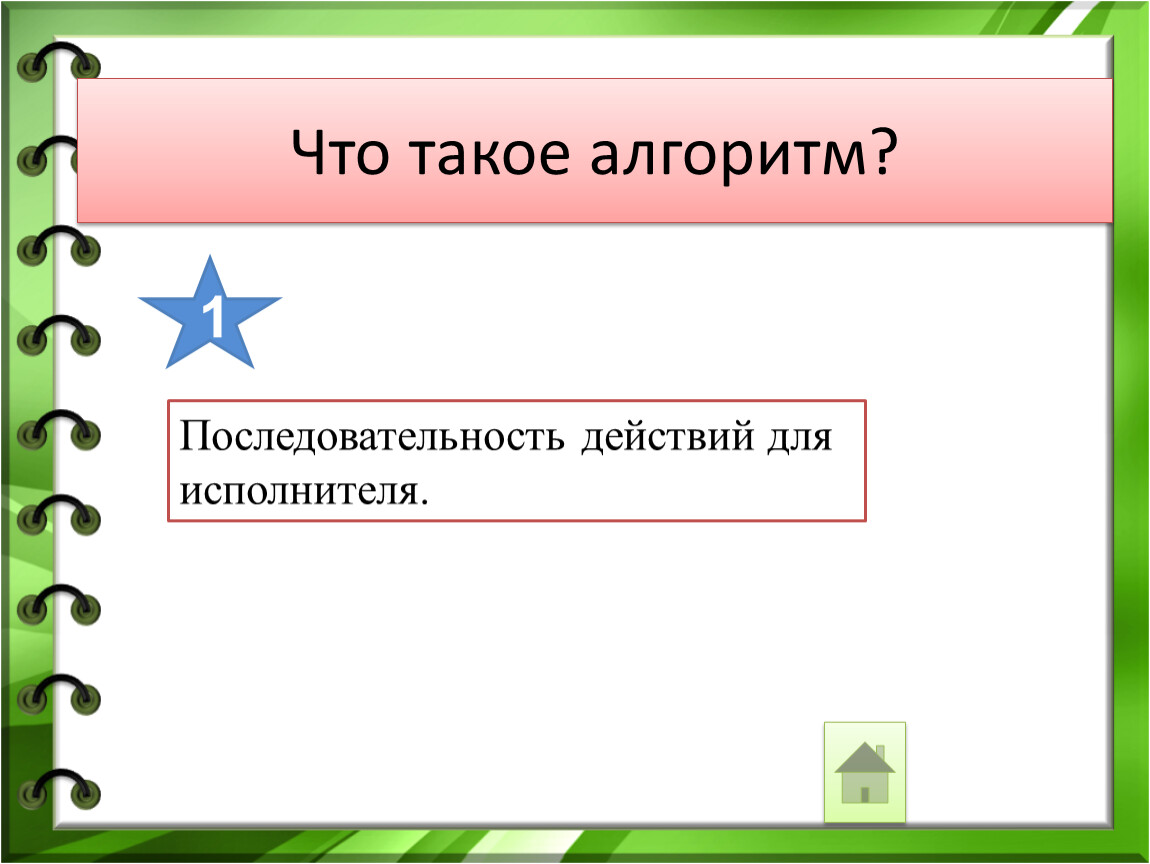 Что такое алгоритм?

1

Последовательность действий для исполнителя.